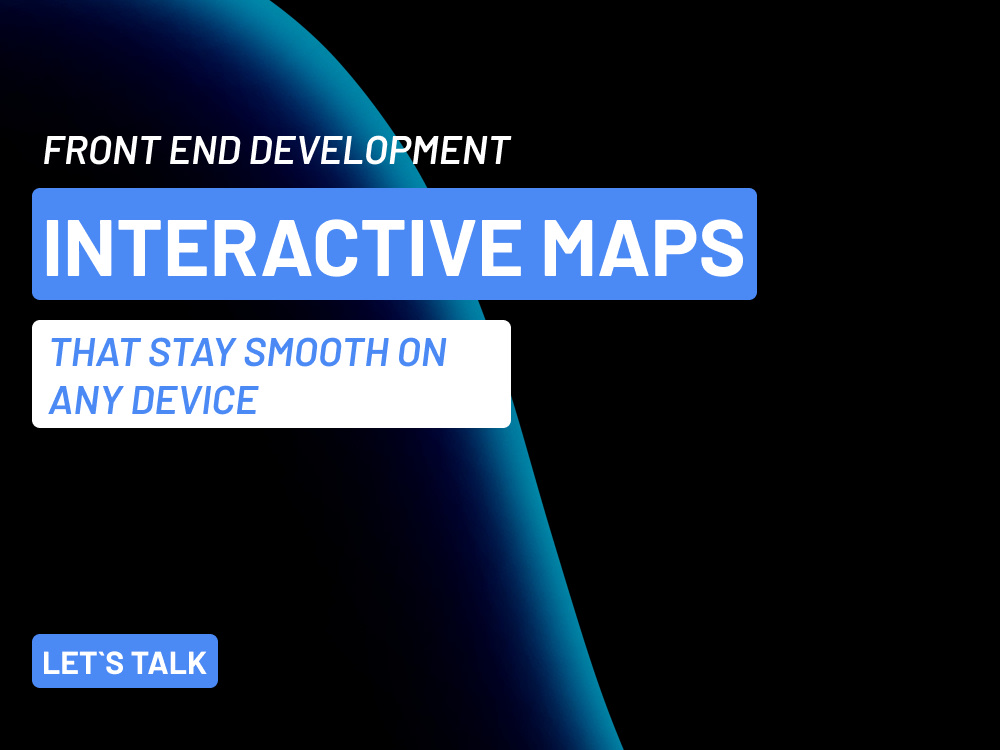 FRONT END DEVELOPMENT

INTERACTIVE MAPS

THAT STAY SMOOTH ON ANY DEVICE

LET`S TALK